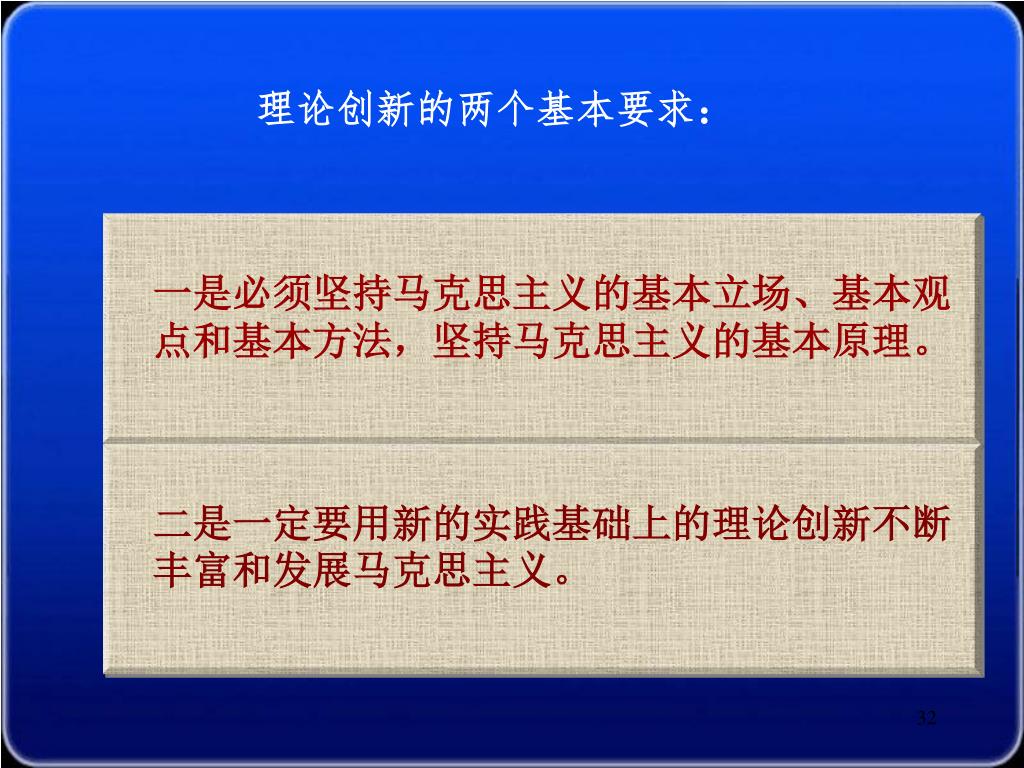 理论创新的两个基本要求：

一是必须坚持马克思主义的基本立场、基本观点和基本方法，坚持马克思主义的基本原理。

二是一定要用新的实践基础上的理论创新不断丰富和发展马克思主义。

32